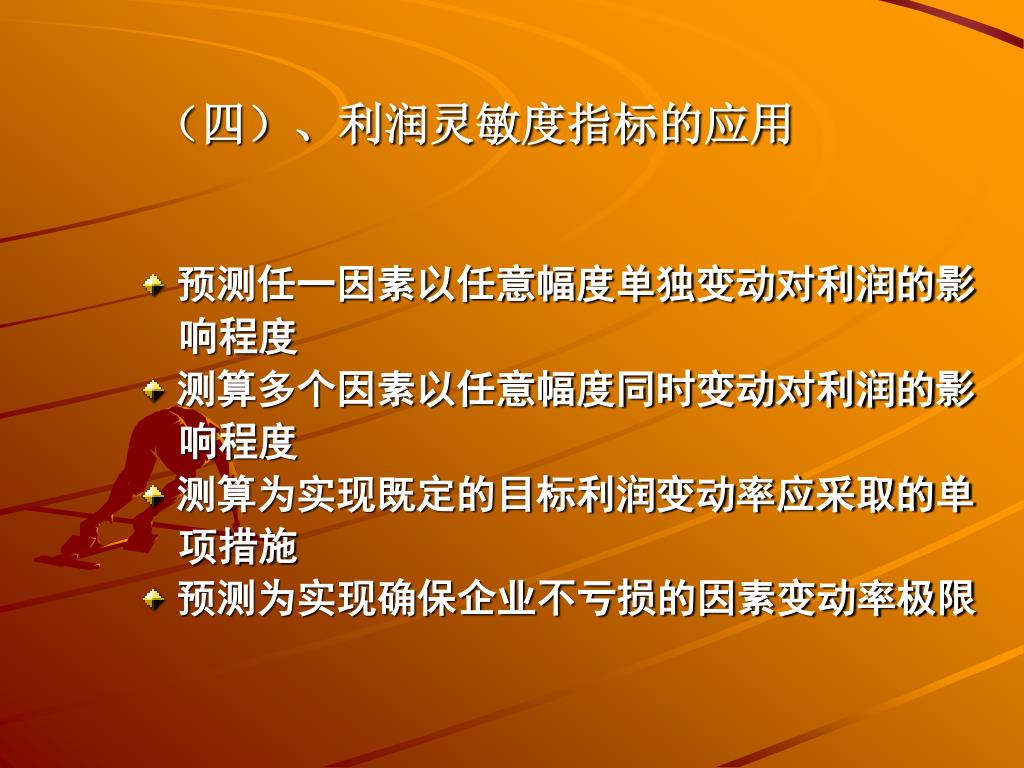 （四）、利润灵敏度指标的应用

预测任一因素以任意幅度单独变动对利润的影响程度

测算多个因素以任意幅度同时变动对利润的影响程度

测算为实现既定的目标利润变动率应采取的单项措施

预测为实现确保企业不亏损的因素变动率极限